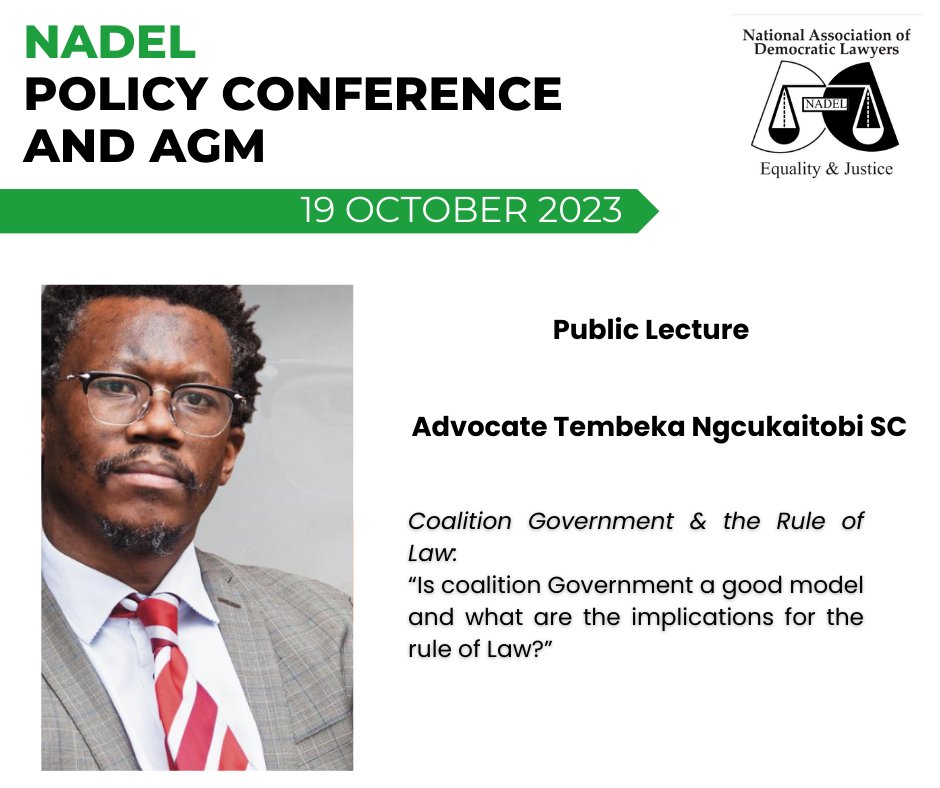 NADEL
POLICY CONFERENCE AND AGM

National Association of Democratic Lawyers
NADEL
Equality & Justice

19 OCTOBER 2023

Public Lecture

Advocate Tembeka Ngcukaitobi SC

Coalition Government & the Rule of Law:
"Is coalition Government a good model and what are the implications for the rule of Law?"